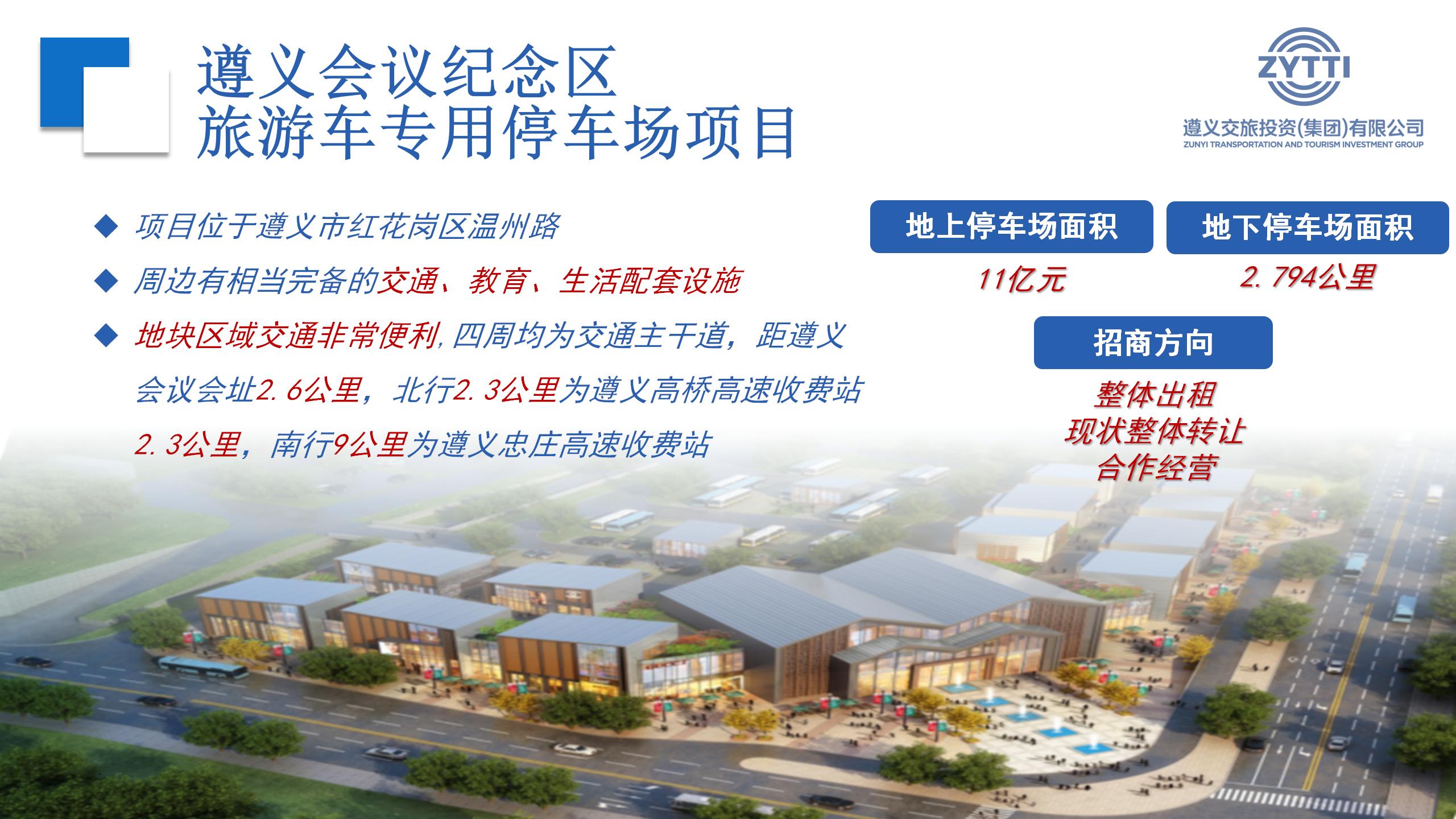 遵义会议纪念区
旅游车专用停车场项目

ZYTTI
遵义交旅投资(集团)有限公司
ZUNYI TRANSPORTATION AND TOURISM INVESTMENT GROUP

◆ 项目位于遵义市红花岗区温州路

◆ 周边有相当完备的交通、教育、生活配套设施

◆ 地块区域交通非常便利,四周均为交通主干道,距遵义会议会址2.6公里,北行2.3公里为遵义高桥高速收费站2.3公里,南行9公里为遵义忠庄高速收费站

地上停车场面积
11亿元

地下停车场面积
2.794公里

招商方向
整体出租
现状整体转让
合作经营